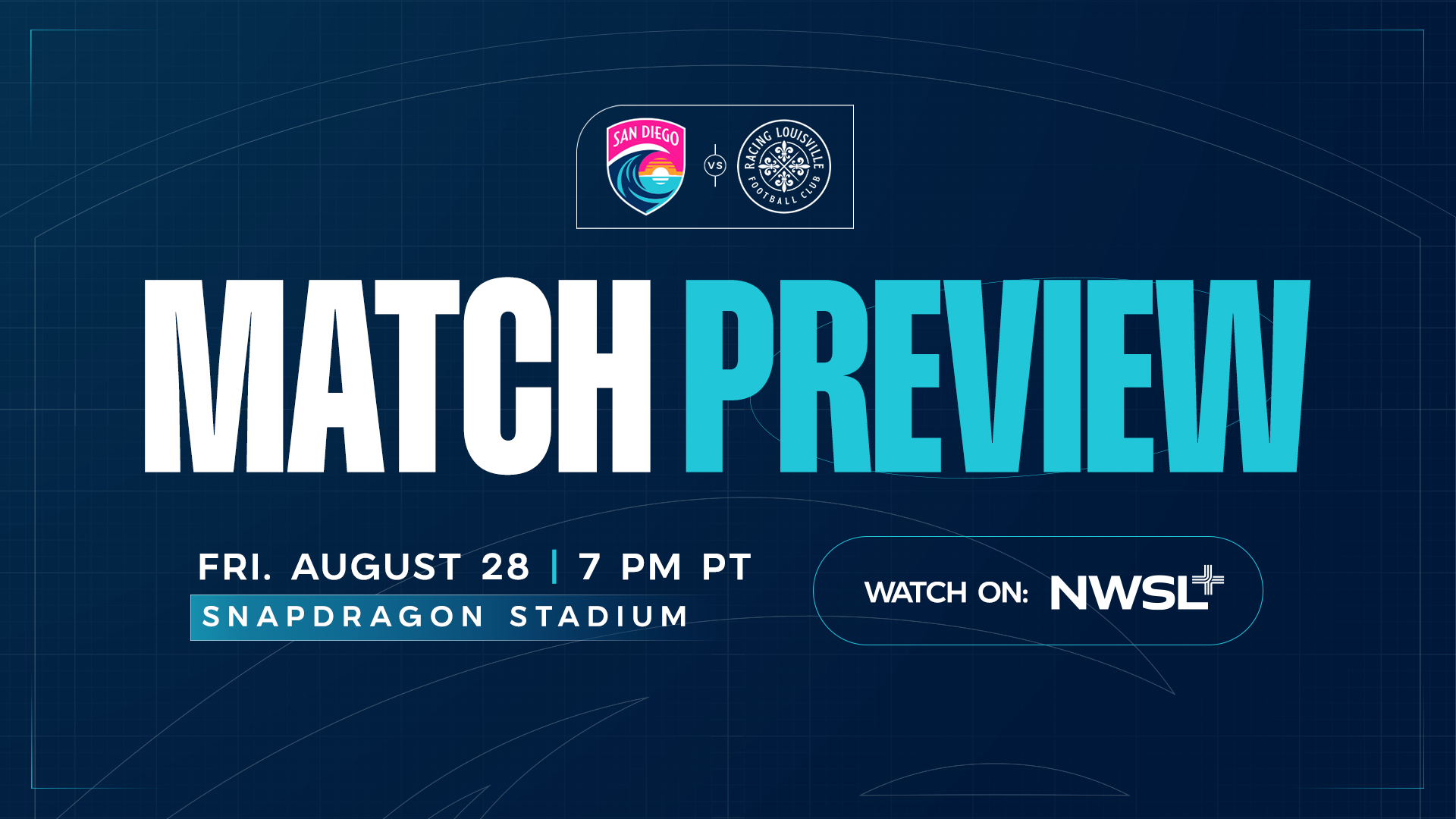 SAN DIEGO
VS
RACING LOUISVILLE FOOTBALL CLUB

MATCH PREVIEW

FRI. AUGUST 28 | 7 PM PT
SNAPDRAGON STADIUM

WATCH ON: NWSL+